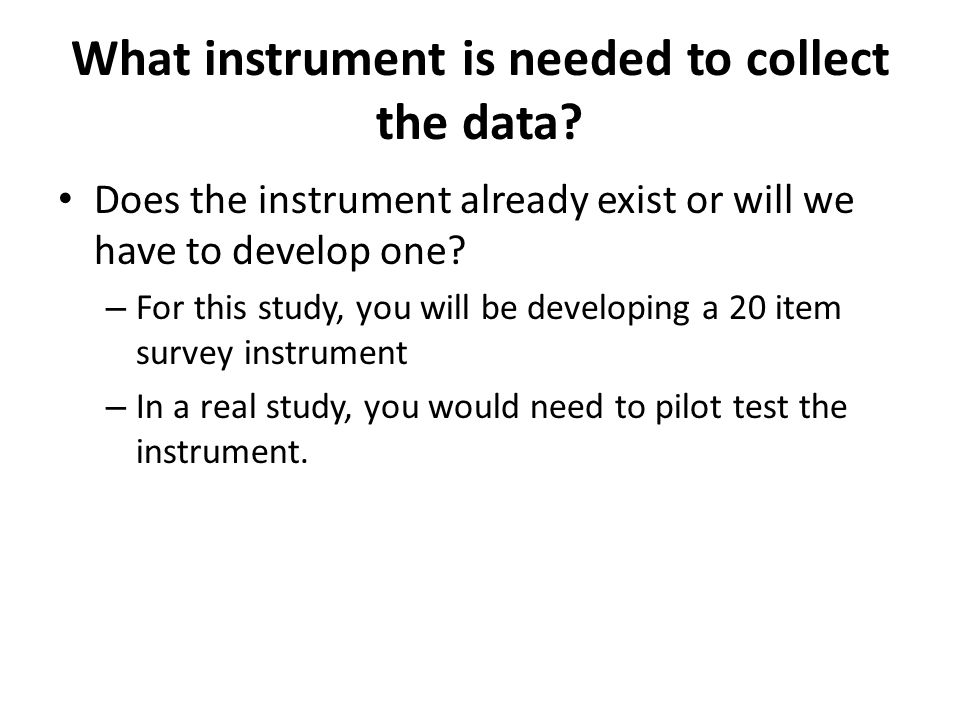 What instrument is needed to collect the data?

• Does the instrument already exist or will we have to develop one?
– For this study, you will be developing a 20 item survey instrument
– In a real study, you would need to pilot test the instrument.